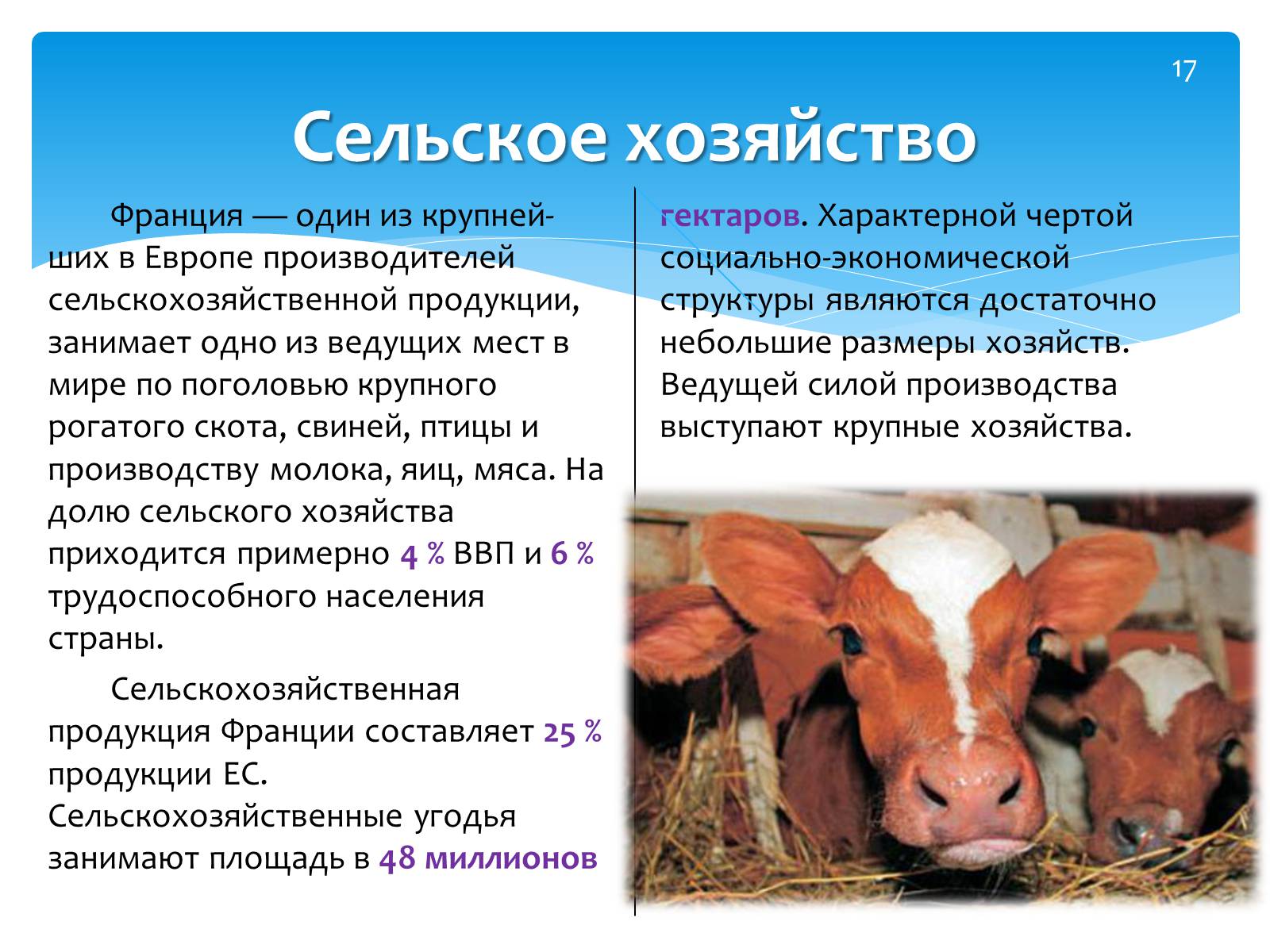 17

Сельское хозяйство

Франция — один из крупнейших в Европе производителей сельскохозяйственной продукции, занимает одно из ведущих мест в мире по поголовью крупного рогатого скота, свиней, птицы и производству молока, яиц, мяса. На долю сельского хозяйства приходится примерно 4 % ВВП и 6 % трудоспособного населения страны.

Сельскохозяйственная продукция Франции составляет 25 % продукции ЕС. Сельскохозяйственные угодья занимают площадь в 48 миллионов гектаров. Характерной чертой социально-экономической структуры являются достаточно небольшие размеры хозяйств. Ведущей силой производства выступают крупные хозяйства.